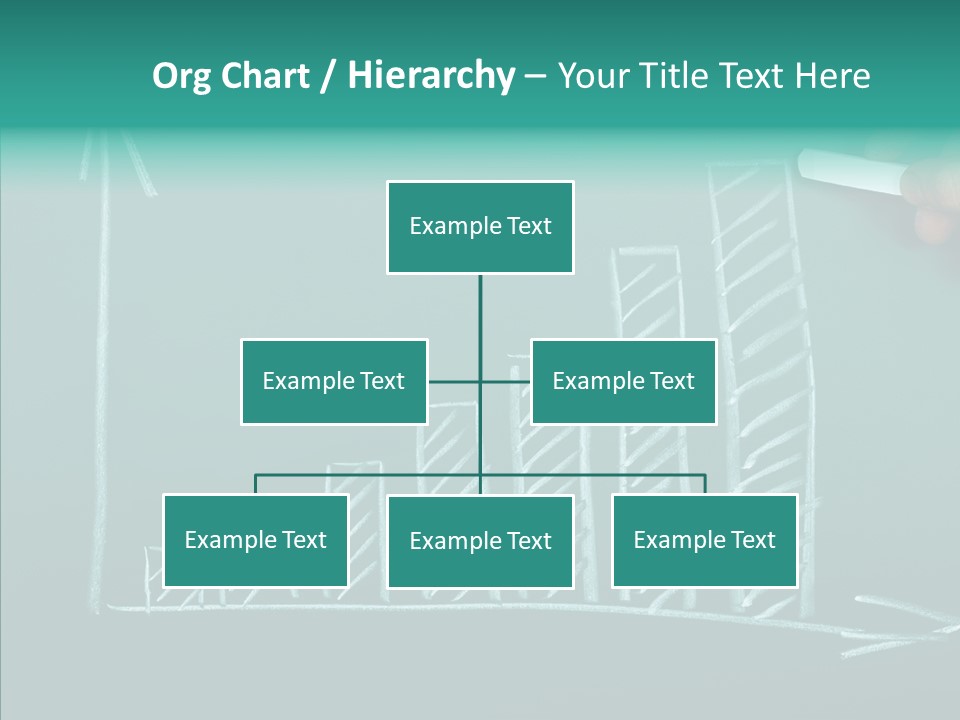 Org Chart / Hierarchy – Your Title Text Here

Example Text

Example Text

Example Text

Example Text

Example Text

Example Text